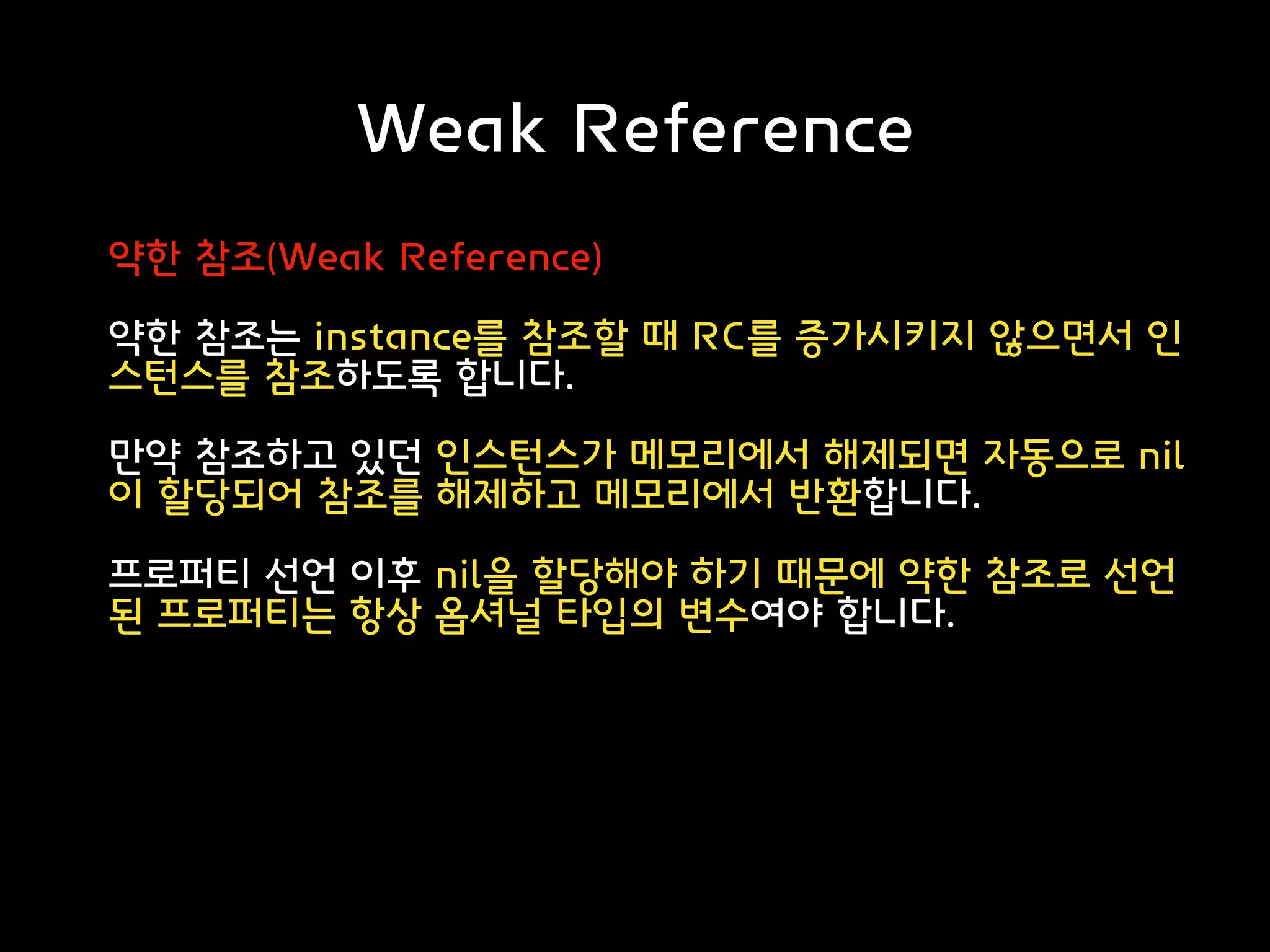 Weak Reference

약한 참조(Weak Reference)

약한 참조는 instance를 참조할 때 RC를 증가시키지 않으면서 인스턴스를 참조하도록 합니다.

만약 참조하고 있던 인스턴스가 메모리에서 해제되면 자동으로 nil이 할당되어 참조를 해제하고 메모리에서 반환합니다.

프로퍼티 선언 이후 nil을 할당해야 하기 때문에 약한 참조로 선언된 프로퍼티는 항상 옵셔널 타입의 변수여야 합니다.